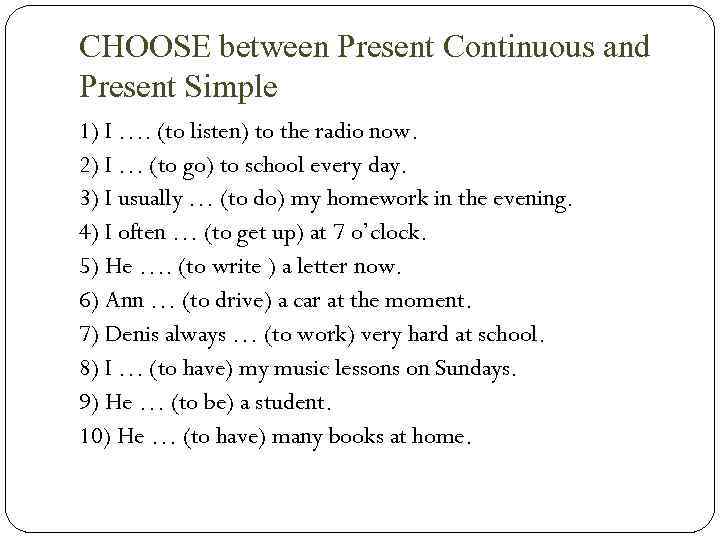 CHOOSE between Present Continuous and Present Simple

1) I …. (to listen) to the radio now.
2) I … (to go) to school every day.
3) I usually … (to do) my homework in the evening.
4) I often … (to get up) at 7 o'clock.
5) He …. (to write ) a letter now.
6) Ann … (to drive) a car at the moment.
7) Denis always … (to work) very hard at school.
8) I … (to have) my music lessons on Sundays.
9) He … (to be) a student.
10) He … (to have) many books at home.